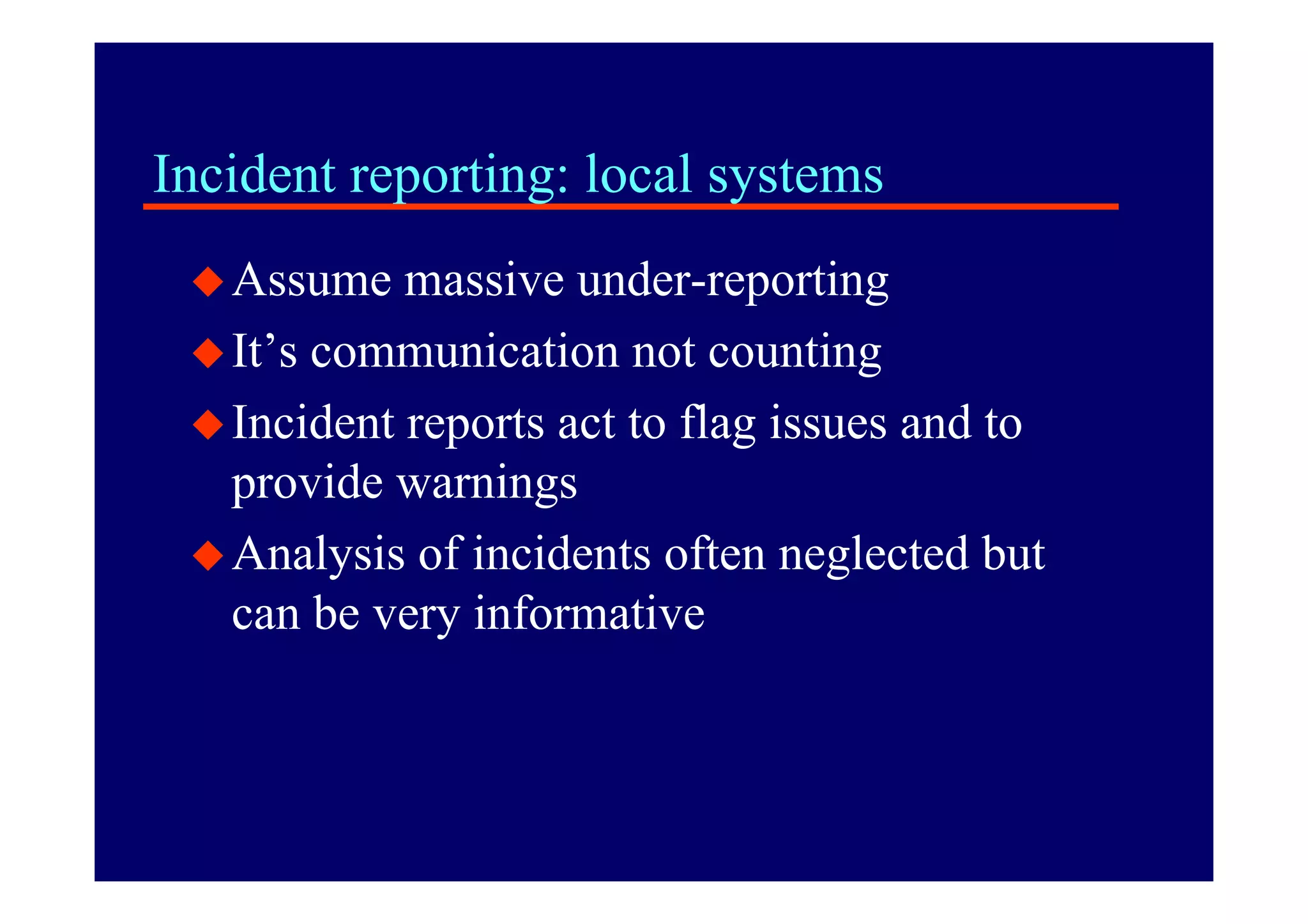 Incident reporting: local systems

◆ Assume massive under-reporting

◆ It’s communication not counting

◆ Incident reports act to flag issues and to provide warnings

◆ Analysis of incidents often neglected but can be very informative